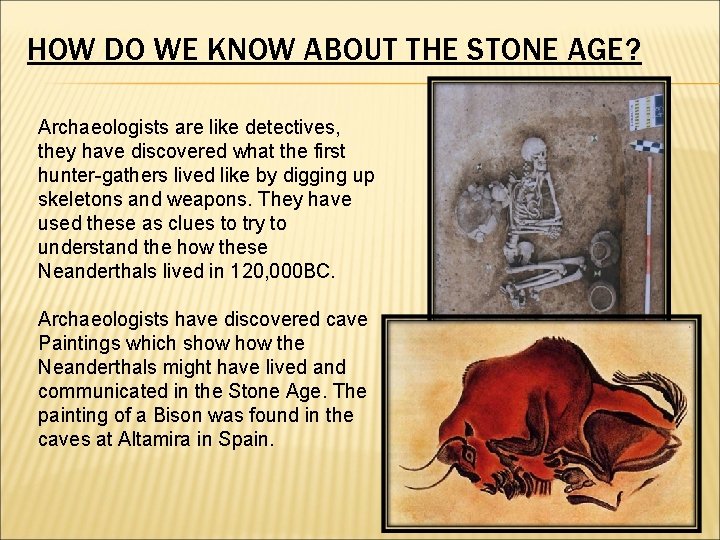 HOW DO WE KNOW ABOUT THE STONE AGE?

Archaeologists are like detectives, they have discovered what the first hunter-gathers lived like by digging up skeletons and weapons. They have used these as clues to try to understand the how these Neanderthals lived in 120,000BC.

Archaeologists have discovered cave Paintings which show how the Neanderthals might have lived and communicated in the Stone Age. The painting of a Bison was found in the caves at Altamira in Spain.